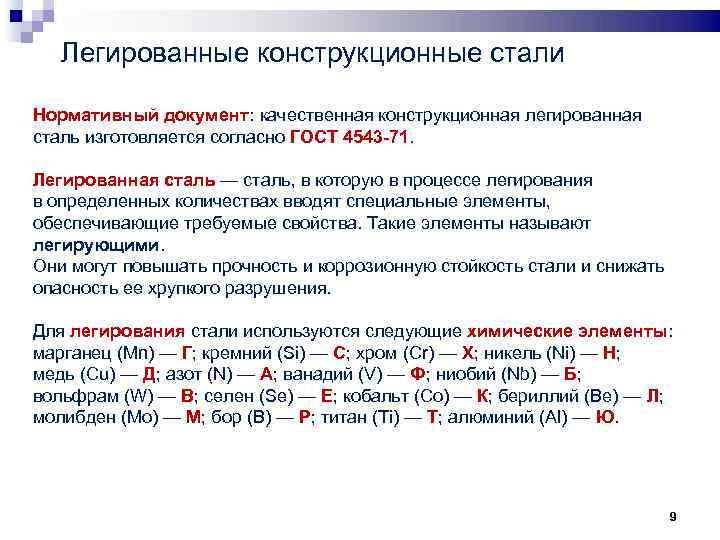 Легированные конструкционные стали

Нормативный документ: качественная конструкционная легированная сталь изготовляется согласно ГОСТ 4543-71.

Легированная сталь — сталь, в которую в процессе легирования в определенных количествах вводят специальные элементы, обеспечивающие требуемые свойства. Такие элементы называют легирующими.
Они могут повышать прочность и коррозионную стойкость стали и снижать опасность ее хрупкого разрушения.

Для легирования стали используются следующие химические элементы:
марганец (Mn) — Г; кремний (Si) — С; хром (Cr) — Х; никель (Ni) — Н;
медь (Cu) — Д; азот (N) — А; ванадий (V) — Ф; ниобий (Nb) — Б;
вольфрам (W) — В; селен (Se) — Е; кобальт (Co) — К; бериллий (Be) — Л;
молибден (Mo) — М; бор (B) — Р; титан (Ti) — Т; алюминий (Al) — Ю.

9